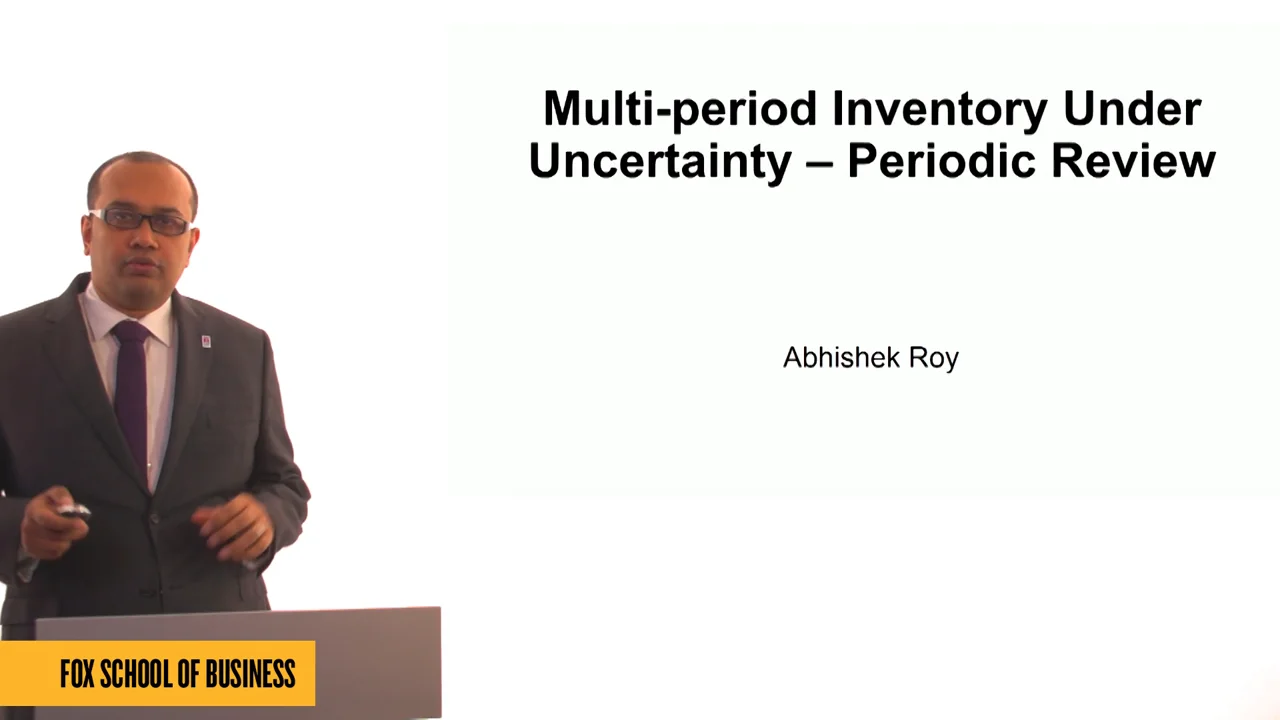 Multi-period Inventory Under Uncertainty – Periodic Review

Abhishek Roy

FOX SCHOOL OF BUSINESS